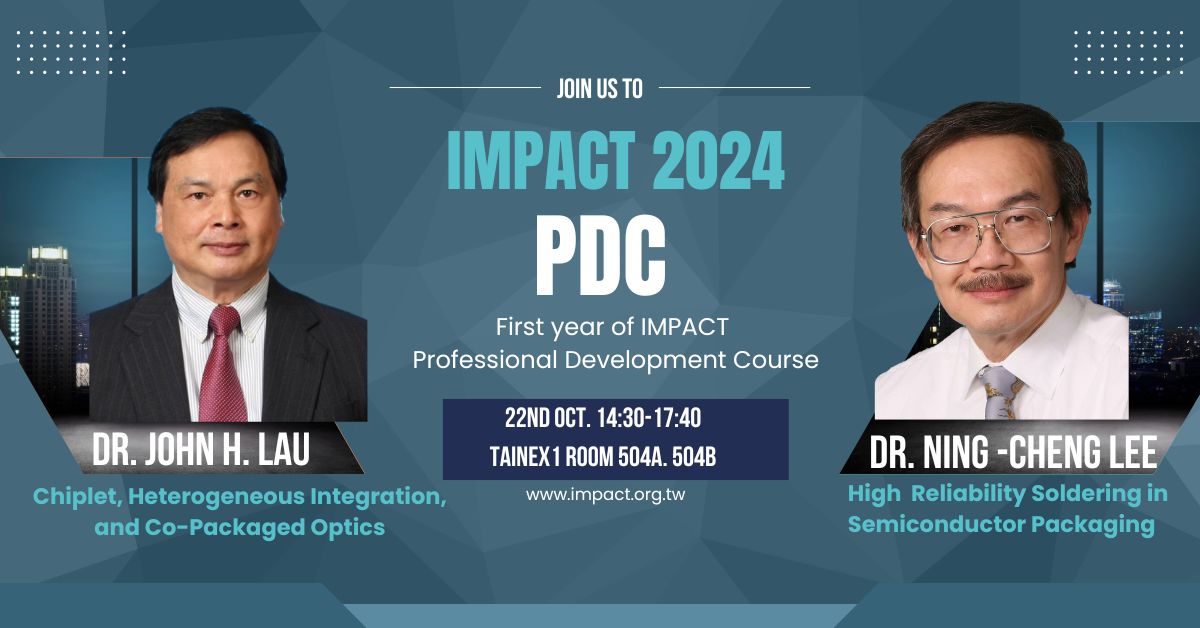 JOIN US TO

IMPACT 2024

PDC

First year of IMPACT Professional Development Course

22ND OCT. 14:30-17:40
TAINEX 1 ROOM 504A. 504B

www.impact.org.tw

DR. JOHN H. LAU

Chiplet, Heterogeneous Integration, and Co-Packaged Optics

DR. NING -CHENG LEE

High Reliability Soldering in Semiconductor Packaging